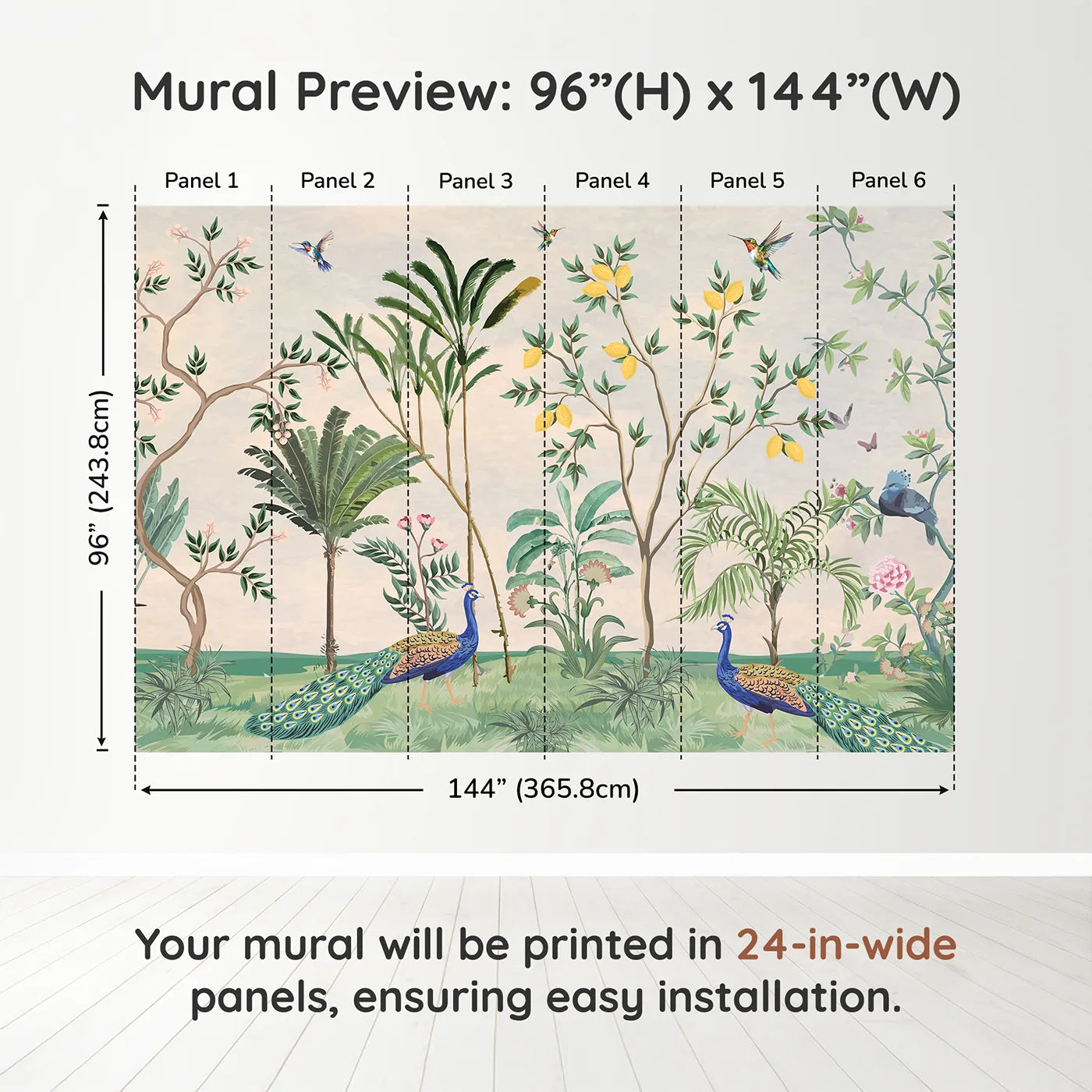 Mural Preview: 96”(H) x 144”(W)

Panel 1 Panel 2 Panel 3 Panel 4 Panel 5 Panel 6

96” (243.8cm)

144” (365.8cm)

Your mural will be printed in 24-in-wide panels, ensuring easy installation.